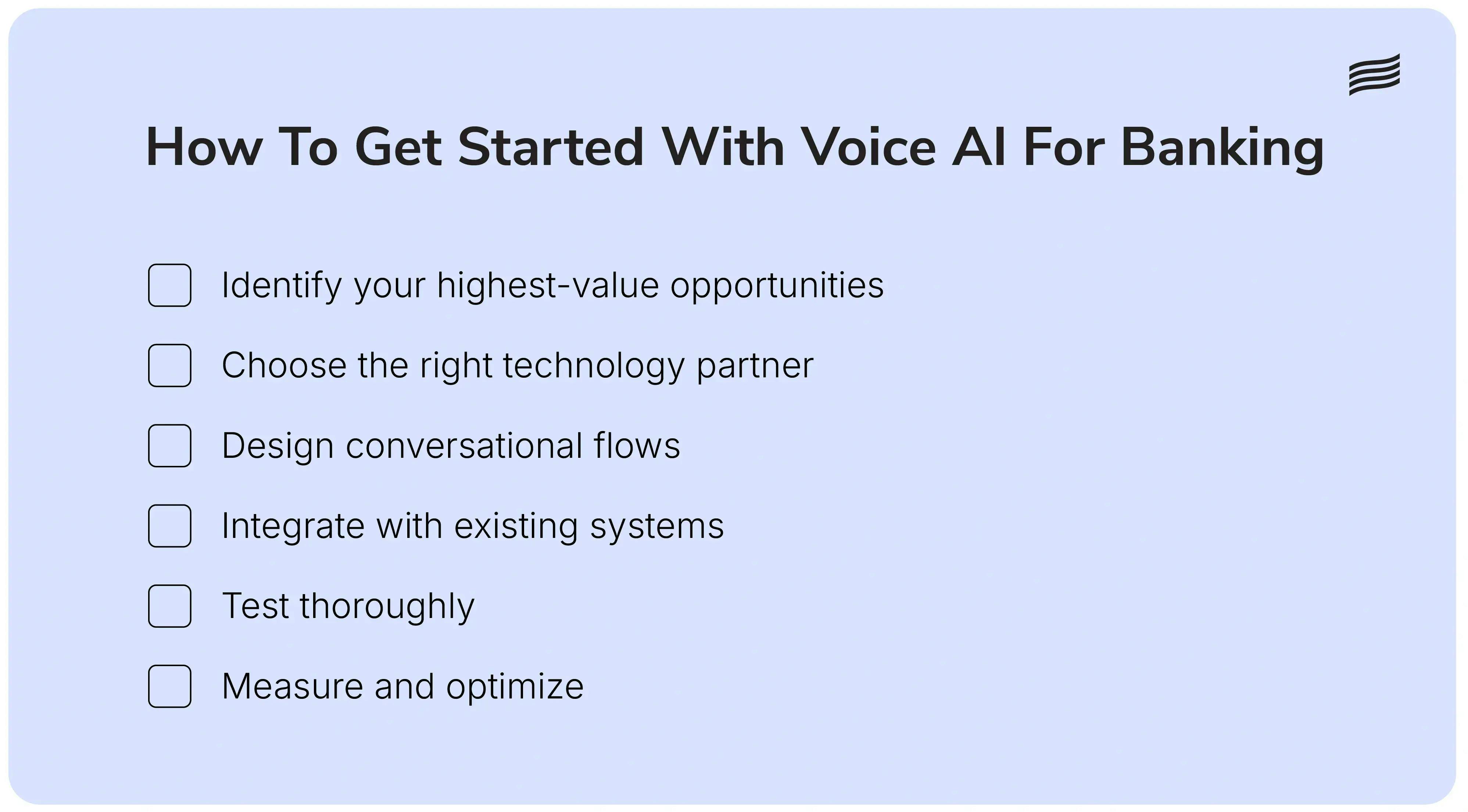 How To Get Started With Voice AI For Banking

Identify your highest-value opportunities

Choose the right technology partner

Design conversational flows

Integrate with existing systems

Test thoroughly

Measure and optimize